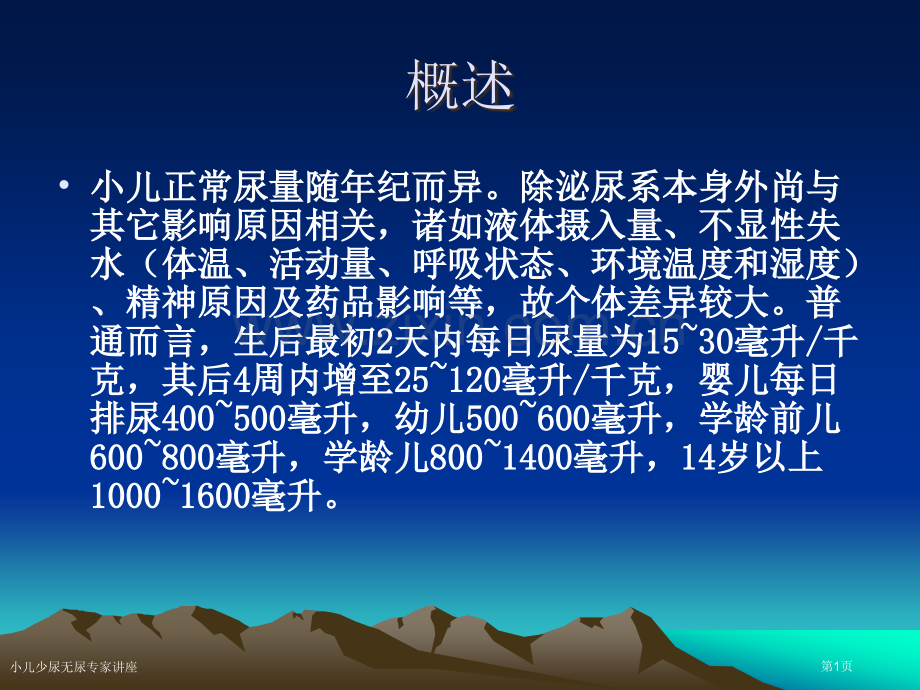 概述

• 小儿正常尿量随年纪而异。除泌尿系本身外尚与其它影响原因相关，诸如液体摄入量、不显性失水（体温、活动量、呼吸状态、环境温度和湿度）、精神原因及药品影响等，故个体差异较大。普通而言，生后最初2天内每日尿量为15~30毫升/千克，其后4周内增至25~120毫升/千克，婴儿每日排尿400~500毫升，幼儿500~600毫升，学龄前儿600~800毫升，学龄儿800~1400毫升，14岁以上1000~1600毫升。

小儿少尿无尿专家讲座

第1页